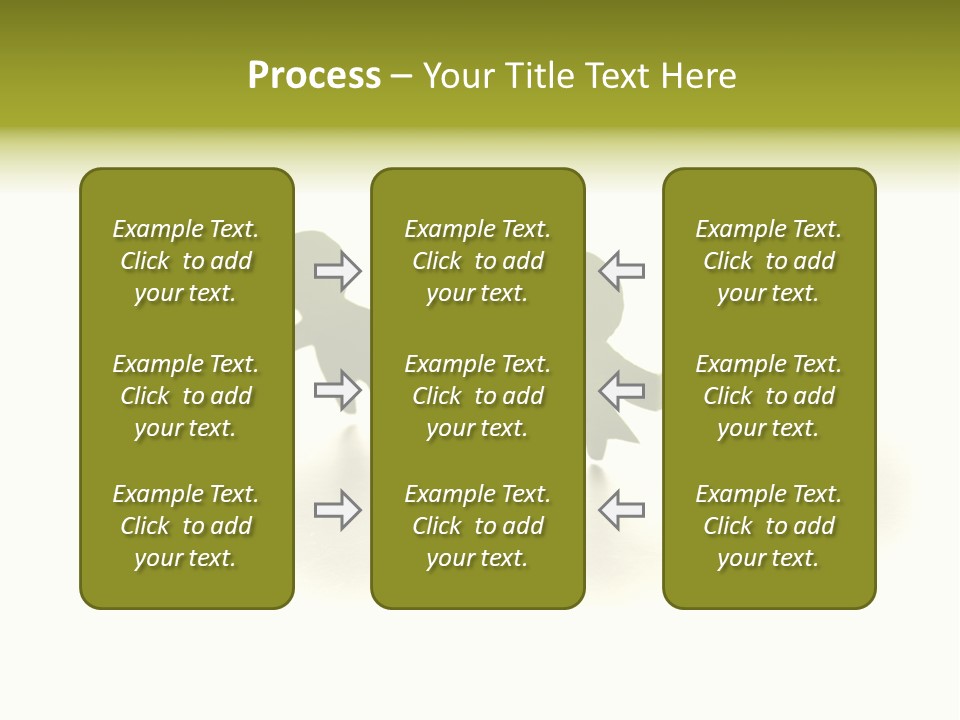 Process – Your Title Text Here

Example Text. Click to add your text.

Example Text. Click to add your text.

Example Text. Click to add your text.

Example Text. Click to add your text.

Example Text. Click to add your text.

Example Text. Click to add your text.

Example Text. Click to add your text.

Example Text. Click to add your text.

Example Text. Click to add your text.